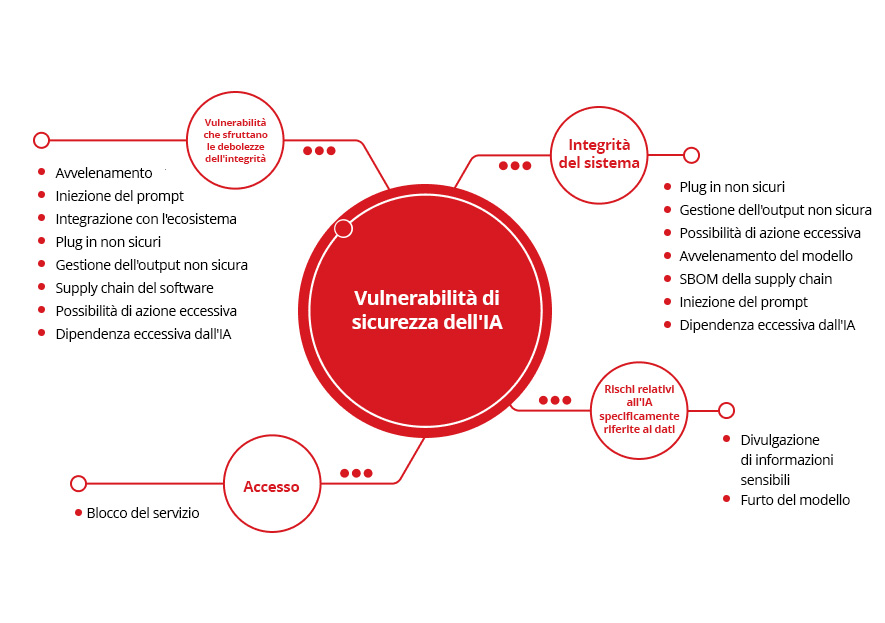 Vulnerabilità di sicurezza dell'IA

Vulnerabilità che sfruttano le debolezze dell'integrità

- Avvelenamento
- Iniezione del prompt
- Integrazione con l'ecosistema
- Plug in non sicuri
- Gestione dell'output non sicura
- Supply chain del software
- Possibilità di azione eccessiva
- Dipendenza eccessiva dall'IA

Integrità del sistema

- Plug in non sicuri
- Gestione dell'output non sicura
- Possibilità di azione eccessiva
- Avvelenamento del modello
- SBOM della supply chain
- Iniezione del prompt
- Dipendenza eccessiva dall'IA

Rischi relativi all'IA specificamente riferite ai dati

- Divulgazione di informazioni sensibili
- Furto del modello

Accesso

- Blocco del servizio